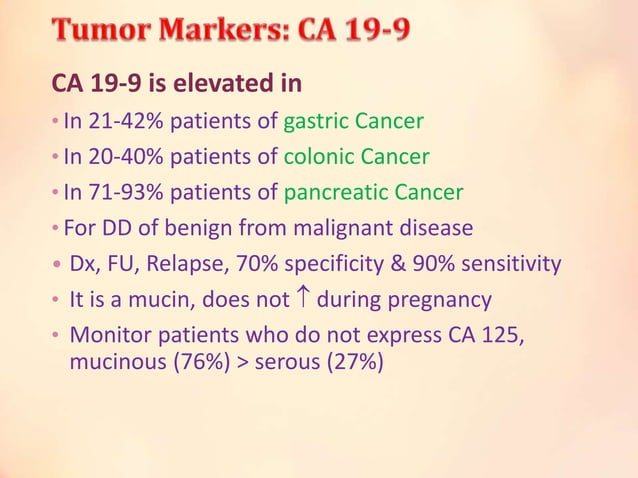 Tumor Markers: CA 19-9

CA 19-9 is elevated in

• In 21-42% patients of gastric Cancer
• In 20-40% patients of colonic Cancer
• In 71-93% patients of pancreatic Cancer
• For DD of benign from malignant disease
• Dx, FU, Relapse, 70% specificity & 90% sensitivity
• It is a mucin, does not $\uparrow$ during pregnancy
• Monitor patients who do not express CA 125, mucinous (76%) > serous (27%)